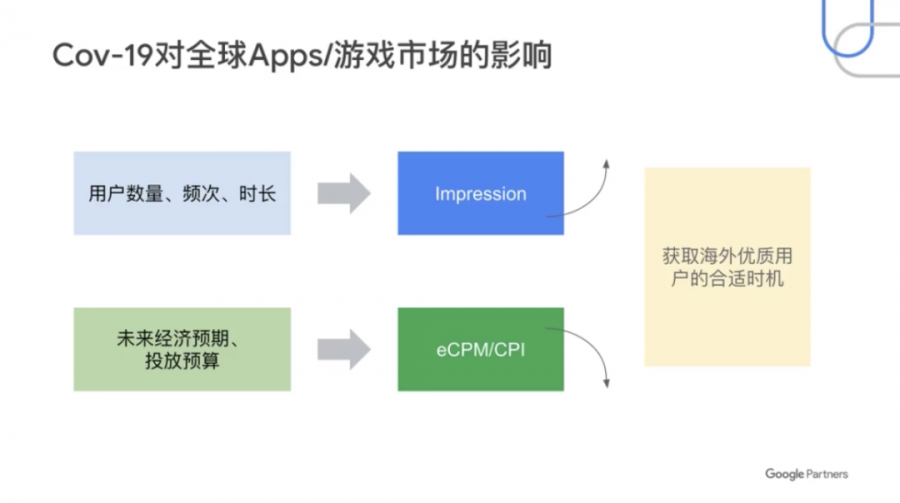 Cov-19对全球Apps/游戏市场的影响

用户数量、频次、时长

Impression

未来经济预期、投放预算

eCPM/CPI

获取海外优质用户的合适时机

Google Partners